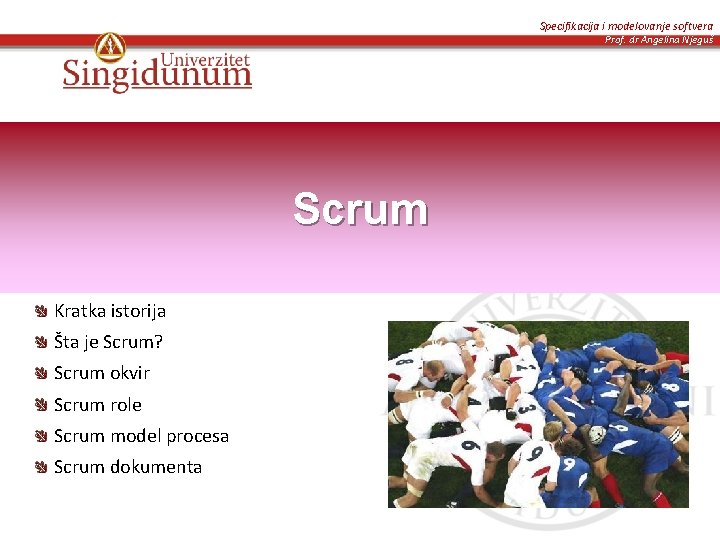 Specifikacija i modelovanje softvera
Prof. dr Angelina Njeguš

Univerzitet Singidunum

Scrum

Kratka istorija
Šta je Scrum?
Scrum okvir
Scrum role
Scrum model procesa
Scrum dokumenta